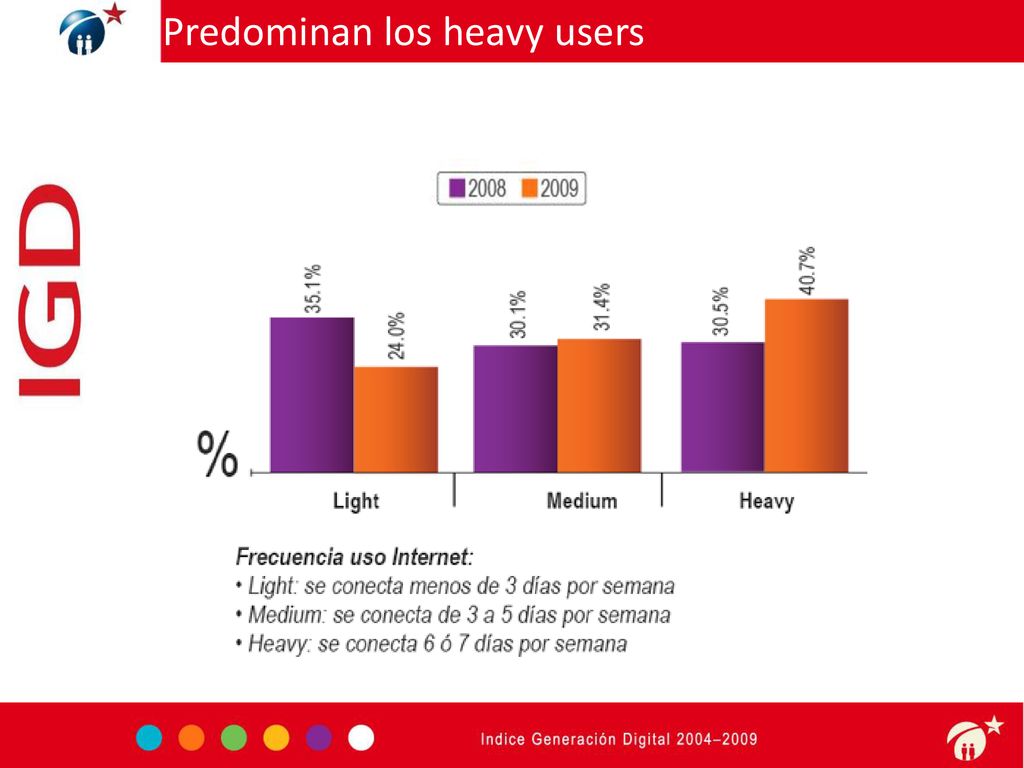 Predominan los heavy users

IGD

2008 2009

35.1% 24.0% 30.1% 31.4% 30.5% 40.7%

%

Light Medium Heavy

Frecuencia uso Internet:
• Light: se conecta menos de 3 días por semana
• Medium: se conecta de 3 a 5 días por semana
• Heavy: se conecta 6 ó 7 días por semana

Indice Generación Digital 2004–2009